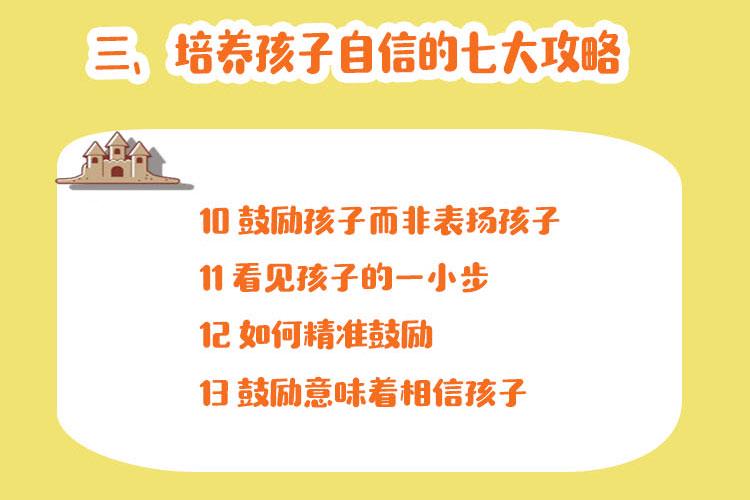 三、培养孩子自信的七大攻略

10 鼓励孩子而非表扬孩子

11 看见孩子的一小步

12 如何精准鼓励

13 鼓励意味着相信孩子